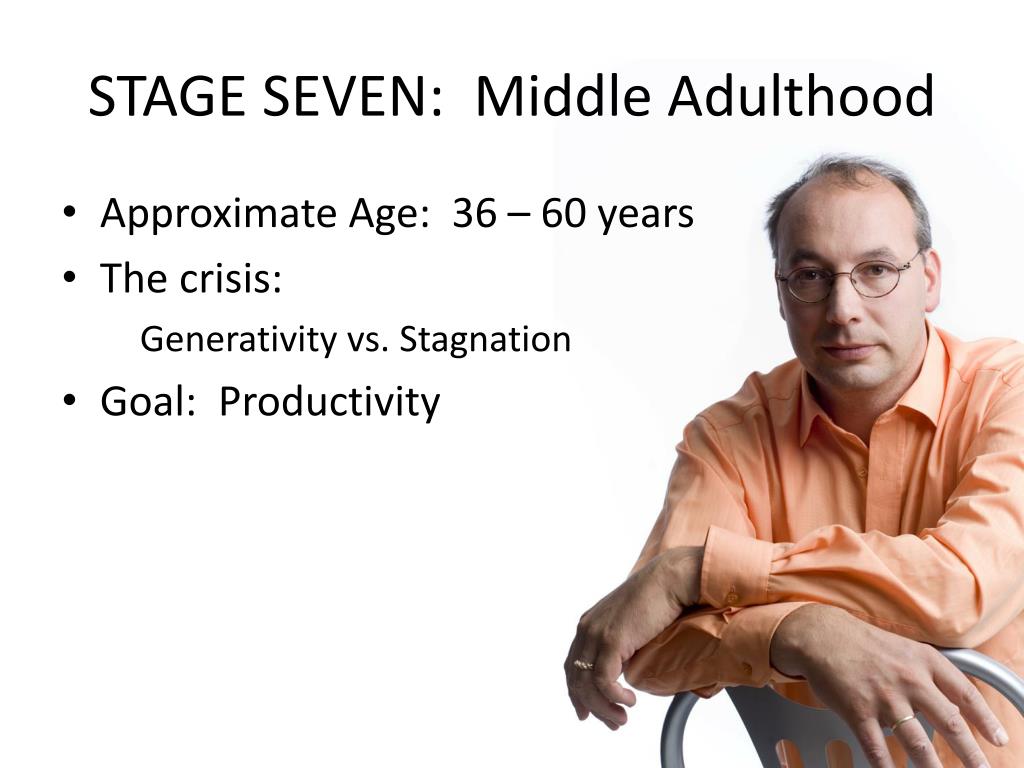 STAGE SEVEN: Middle Adulthood

• Approximate Age: 36 – 60 years
• The crisis:
Generativity vs. Stagnation
• Goal: Productivity